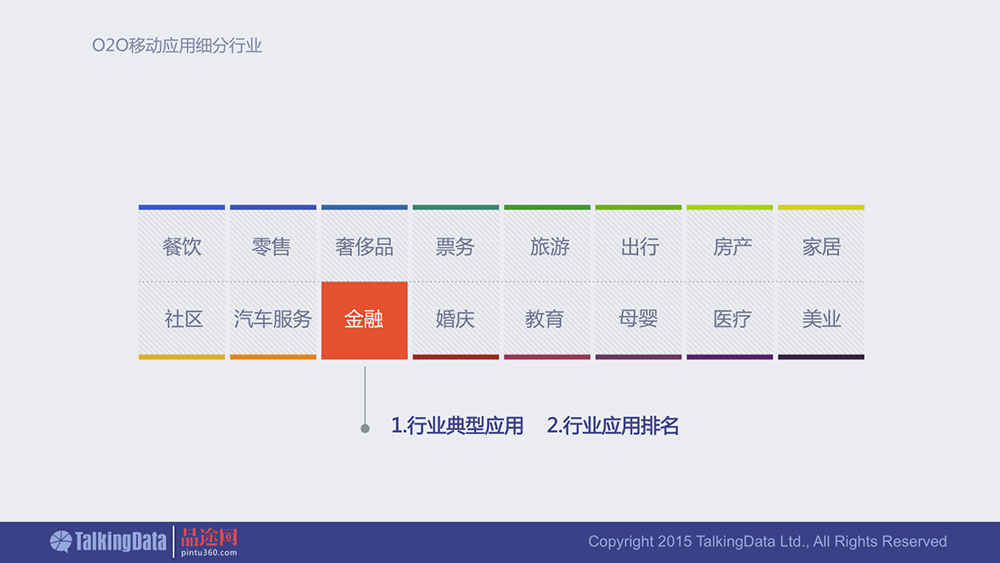 O2O移动应用细分行业

| 餐饮 | 零售 | 奢侈品 | 票务 | 旅游 | 出行 | 房产 | 家居 |
|---|---|---|---|---|---|---|---|
| 社区 | 汽车服务 | 金融 | 婚庆 | 教育 | 母婴 | 医疗 | 美业 |

1.行业典型应用 2.行业应用排名

TalkingData 品途网 pintu360.com

Copyright 2015 TalkingData Ltd., All Rights Reserved